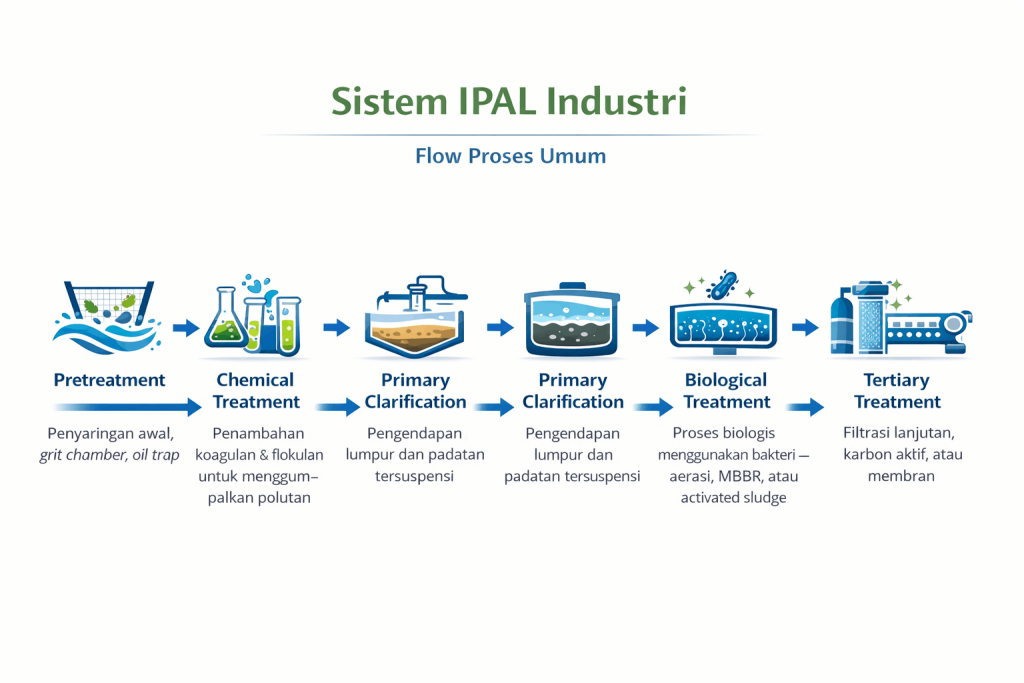 Sistem IPAL Industri

Flow Proses Umum

Pretreatment

Penyaringan awal, grit chamber, oil trap

Chemical Treatment

Penambahan koagulan & flokulan untuk menggumpalkan polutan

Primary Clarification

Pengendapan lumpur dan padatan tersuspensi

Primary Clarification

Pengendapan lumpur dan padatan tersuspensi

Biological Treatment

Proses biologis menggunakan bakteri — aerasi, MBBR, atau activated sludge

Tertiary Treatment

Filtrasi lanjutan, karbon aktif, atau membran